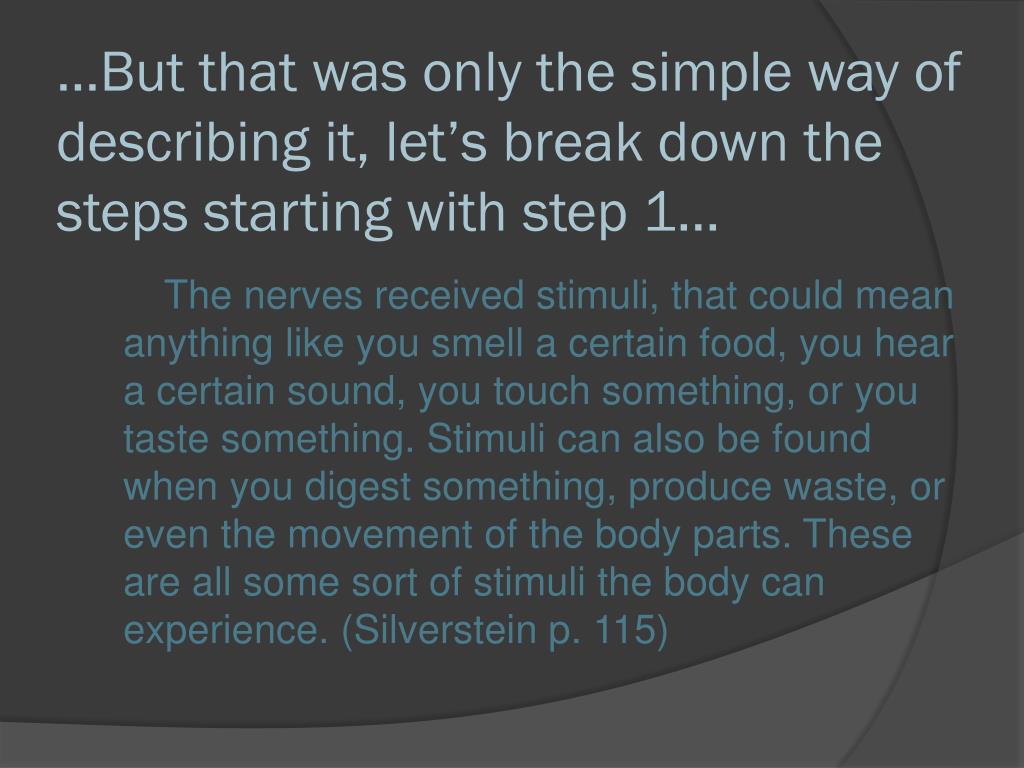 …But that was only the simple way of describing it, let’s break down the steps starting with step 1…

The nerves received stimuli, that could mean anything like you smell a certain food, you hear a certain sound, you touch something, or you taste something. Stimuli can also be found when you digest something, produce waste, or even the movement of the body parts. These are all some sort of stimuli the body can experience. (Silverstein p. 115)